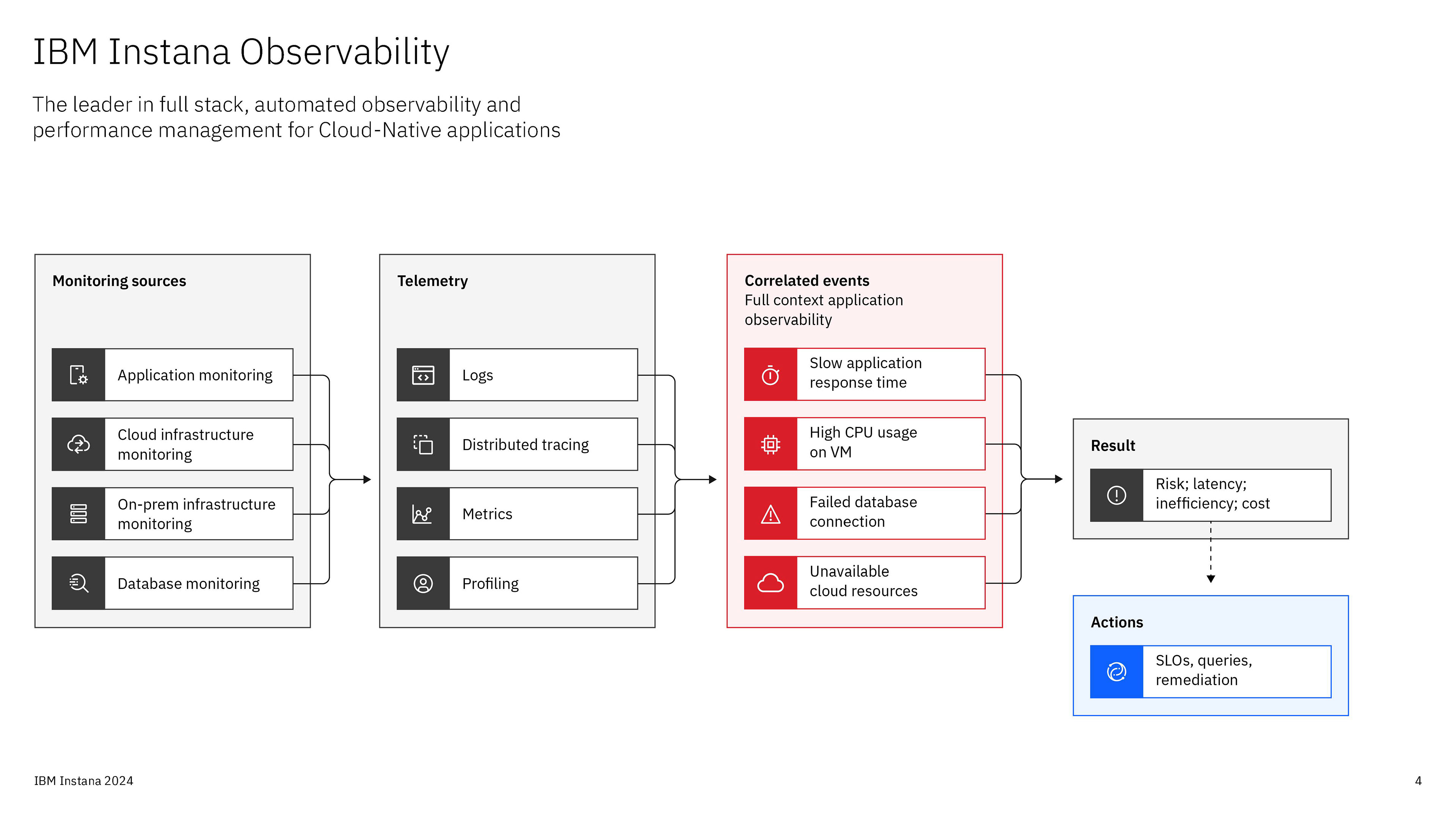 IBM Instana Observability

The leader in full stack, automated observability and performance management for Cloud-Native applications

Monitoring sources

Application monitoring

Cloud infrastructure monitoring

On-prem infrastructure monitoring

Database monitoring

Telemetry

Logs

Distributed tracing

Metrics

Profiling

Correlated events
Full context application observability

Slow application response time

High CPU usage on VM

Failed database connection

Unavailable cloud resources

Result

Risk; latency; inefficiency; cost

Actions

SLOs, queries, remediation

IBM Instana 2024

4